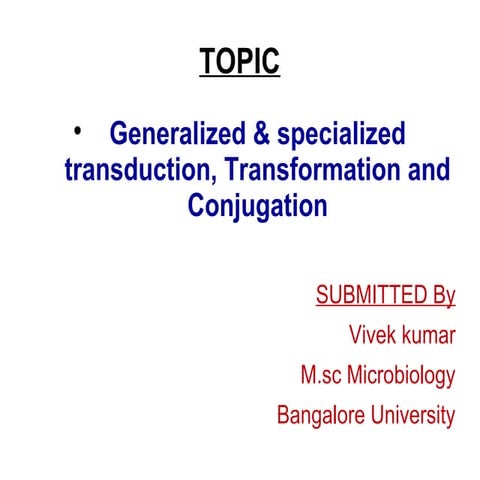 TOPIC

• Generalized & specialized transduction, Transformation and Conjugation

SUBMITTED By
Vivek kumar
M.sc Microbiology
Bangalore University